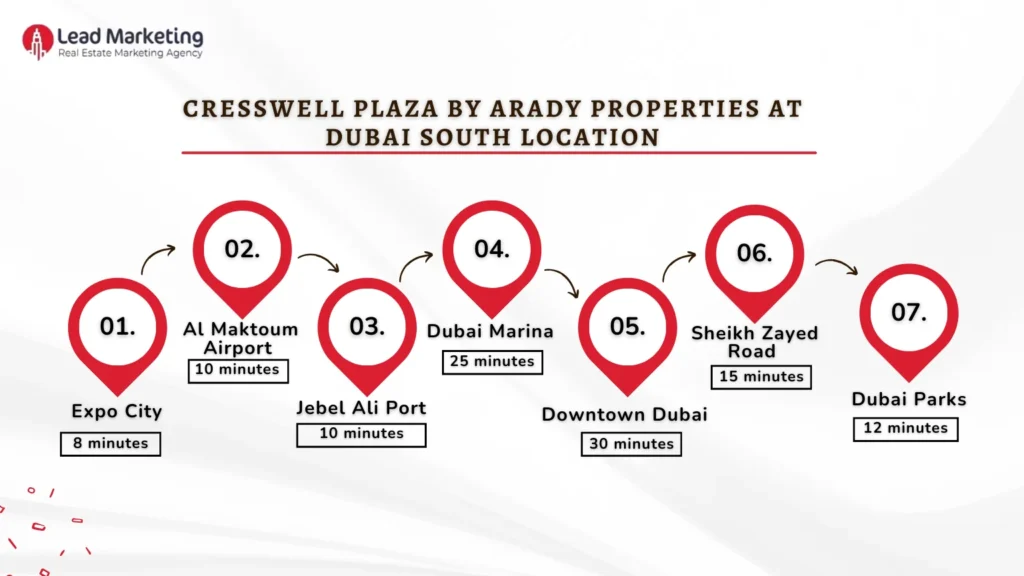 Lead Marketing
Real Estate Marketing Agency

CRESSWELL PLAZA BY ARADY PROPERTIES AT DUBAI SOUTH LOCATION

01.
Expo City
8 minutes

02.
Al Maktoum Airport
10 minutes

03.
Jebel Ali Port
10 minutes

04.
Dubai Marina
25 minutes

05.
Downtown Dubai
30 minutes

06.
Sheikh Zayed Road
15 minutes

07.
Dubai Parks
12 minutes